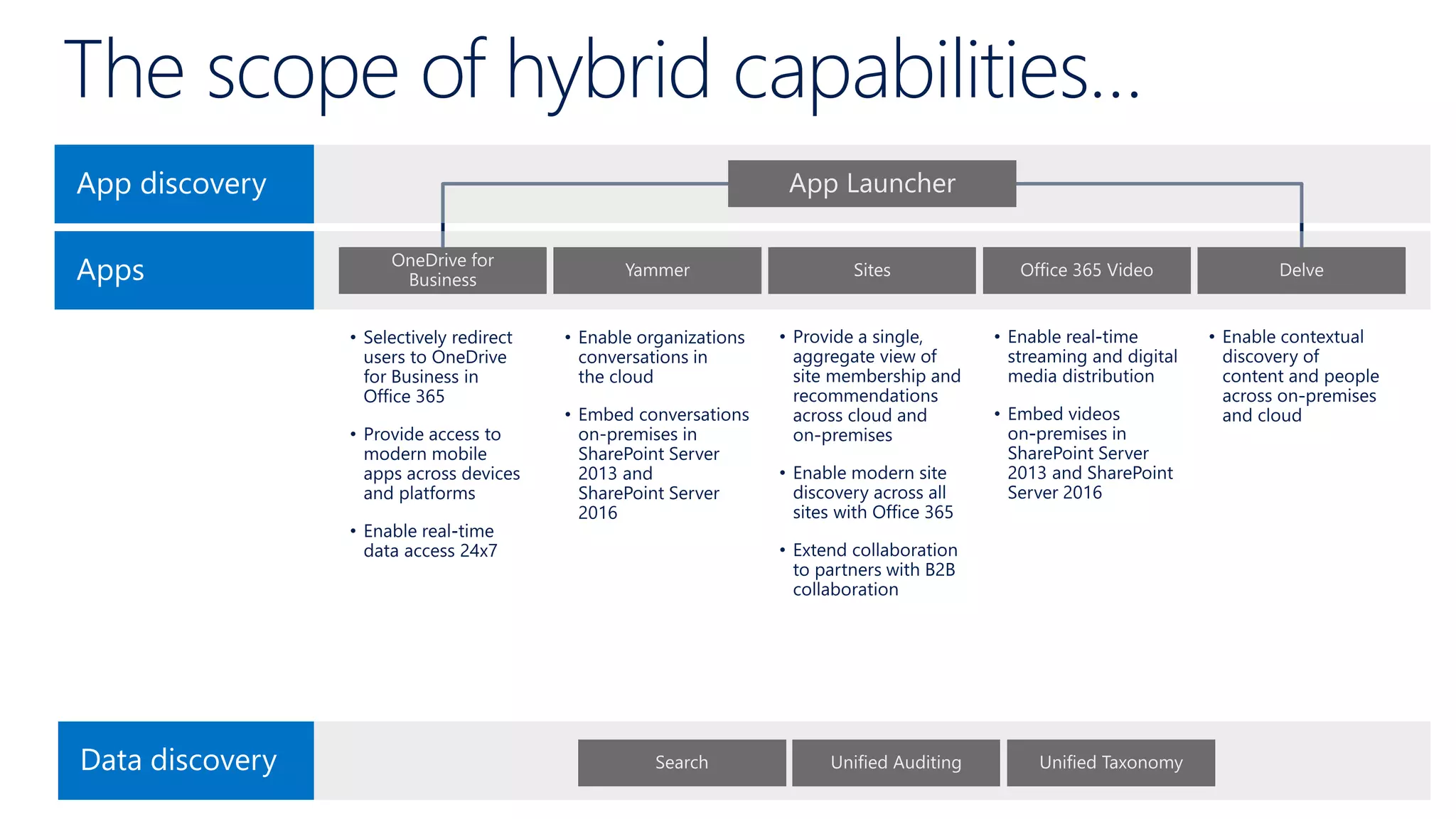 The scope of hybrid capabilities…

App discovery

App Launcher

Apps

OneDrive for Business

Yammer

Sites

Office 365 Video

Delve

• Selectively redirect users to OneDrive for Business in Office 365

• Provide access to modern mobile apps across devices and platforms

• Enable real-time data access 24x7

• Enable organizations conversations in the cloud

• Embed conversations on-premises in SharePoint Server 2013 and SharePoint Server 2016

• Provide a single, aggregate view of site membership and recommendations across cloud and on-premises

• Enable modern site discovery across all sites with Office 365

• Extend collaboration to partners with B2B collaboration

• Enable real-time streaming and digital media distribution

• Embed videos on-premises in SharePoint Server 2013 and SharePoint Server 2016

• Enable contextual discovery of content and people across on-premises and cloud

Data discovery

Search

Unified Auditing

Unified Taxonomy